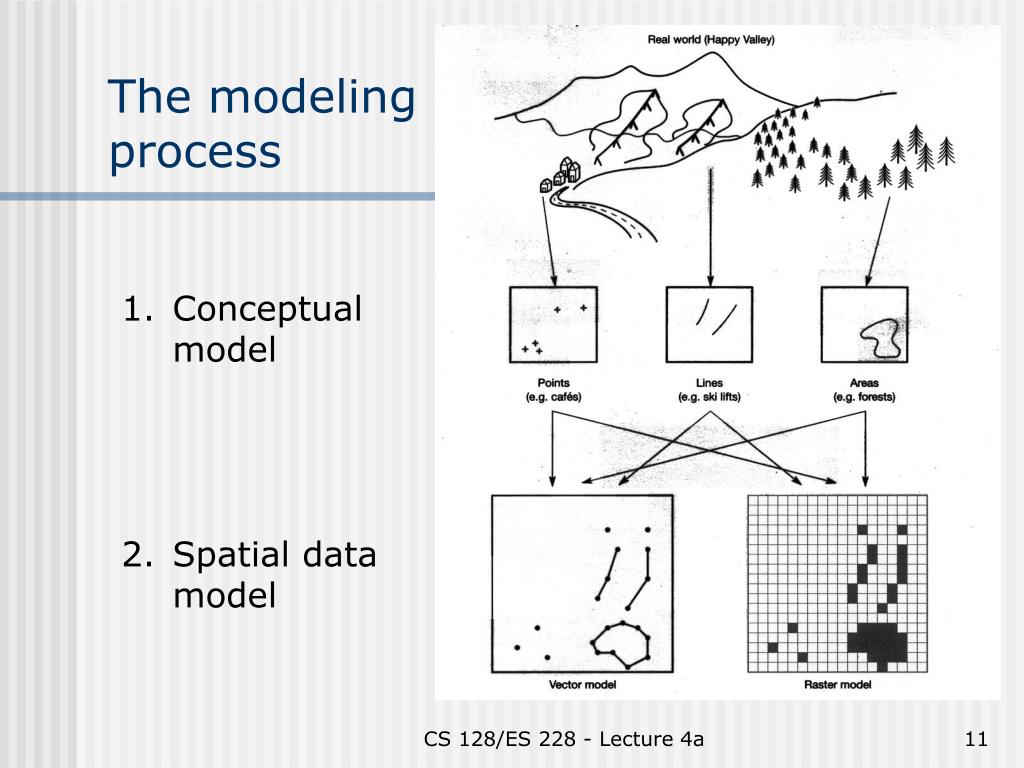 The modeling process

1. Conceptual model

2. Spatial data model

Real world (Happy Valley)

Points
(e.g. cafés)

Lines
(e.g. ski lifts)

Areas
(e.g. forests)

Vector model

Raster model

CS 128/ES 228 - Lecture 4a

11